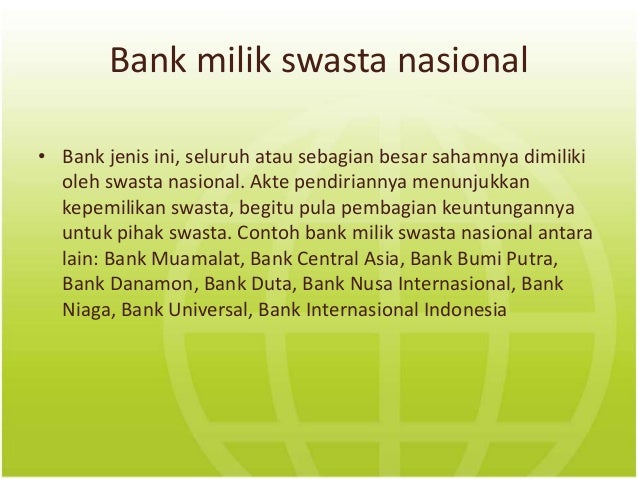 Bank milik swasta nasional

• Bank jenis ini, seluruh atau sebagian besar sahamnya dimiliki oleh swasta nasional. Akte pendiriannya menunjukkan kepemilikan swasta, begitu pula pembagian keuntungannya untuk pihak swasta. Contoh bank milik swasta nasional antara lain: Bank Muamalat, Bank Central Asia, Bank Bumi Putra, Bank Danamon, Bank Duta, Bank Nusa Internasional, Bank Niaga, Bank Universal, Bank Internasional Indonesia